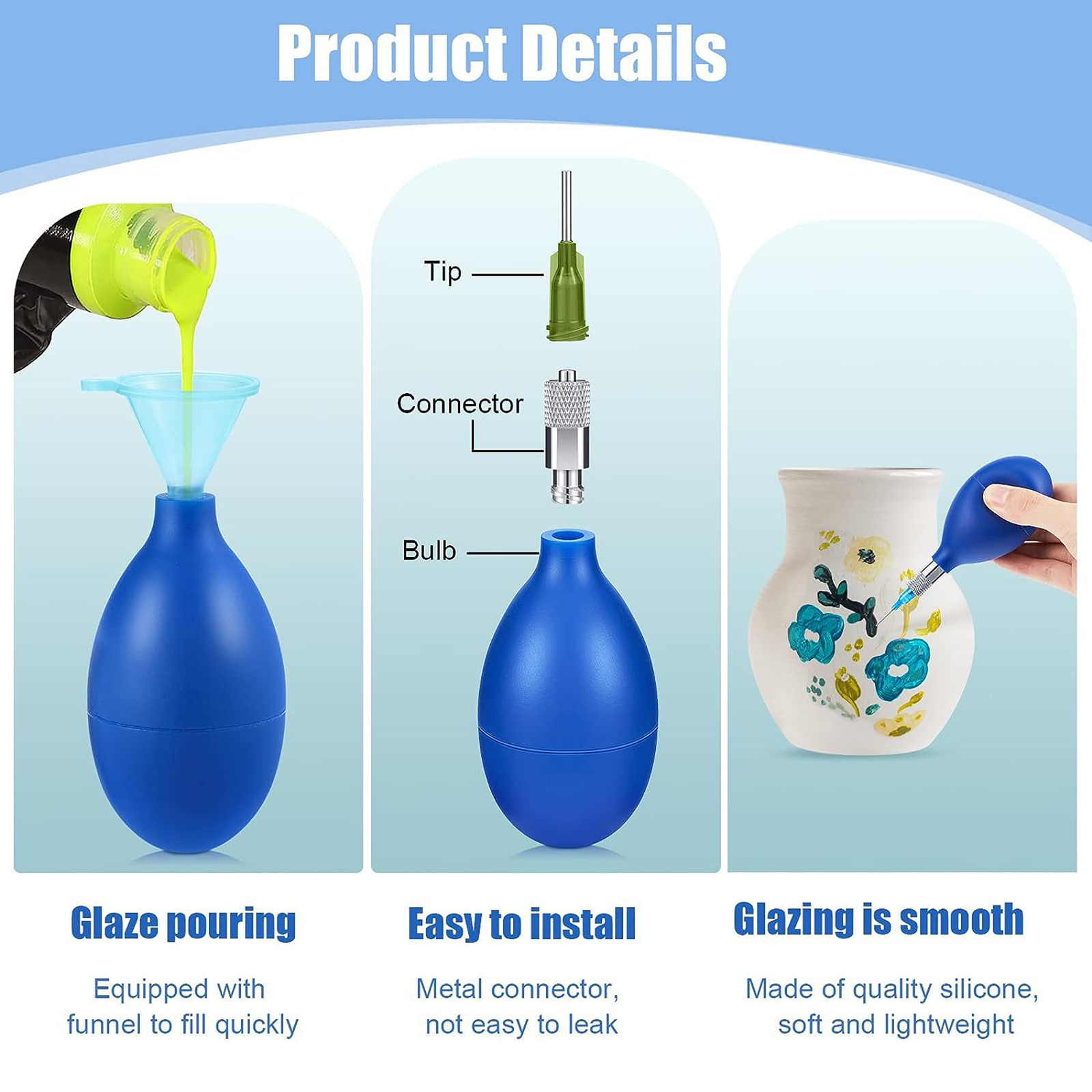 Product Details

Tip

Connector

Bulb

Glaze pouring

Equipped with funnel to fill quickly

Easy to install

Metal connector, not easy to leak

Glazing is smooth

Made of quality silicone, soft and lightweight